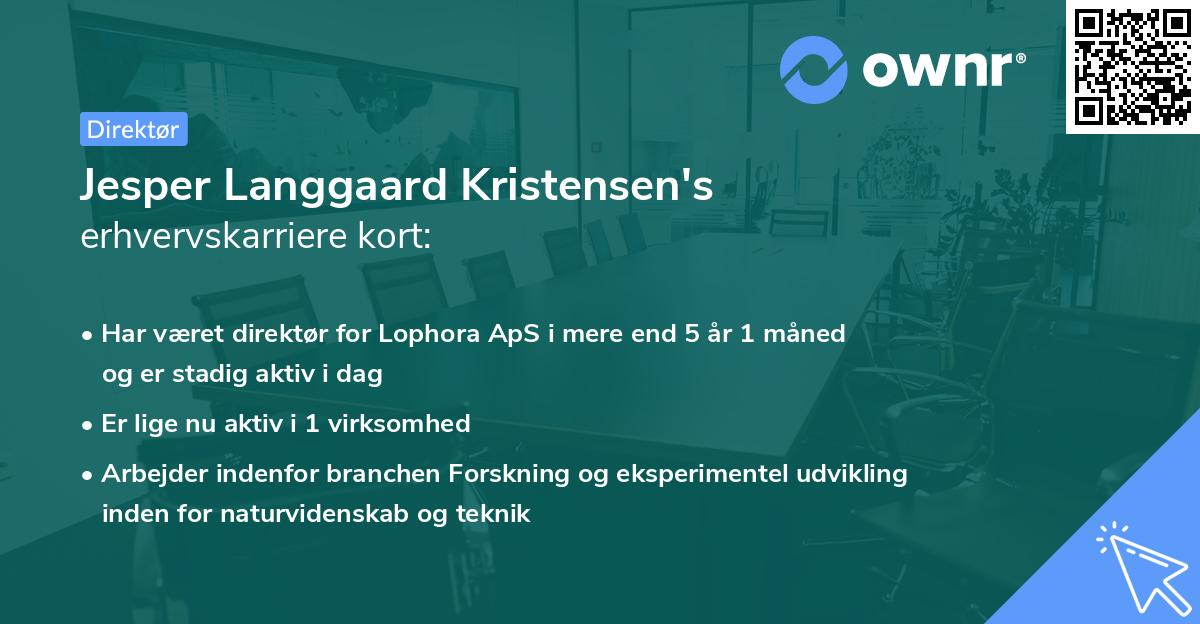 ownr®

Direktør

Jesper Langgaard Kristensen's
erhvervskarriere kort:

• Har været direktør for Lophora ApS i mere end 5 år 1 måned og er stadig aktiv i dag

• Er lige nu aktiv i 1 virksomhed

• Arbejder indenfor branchen Forskning og eksperimentel udvikling inden for naturvidenskab og teknik